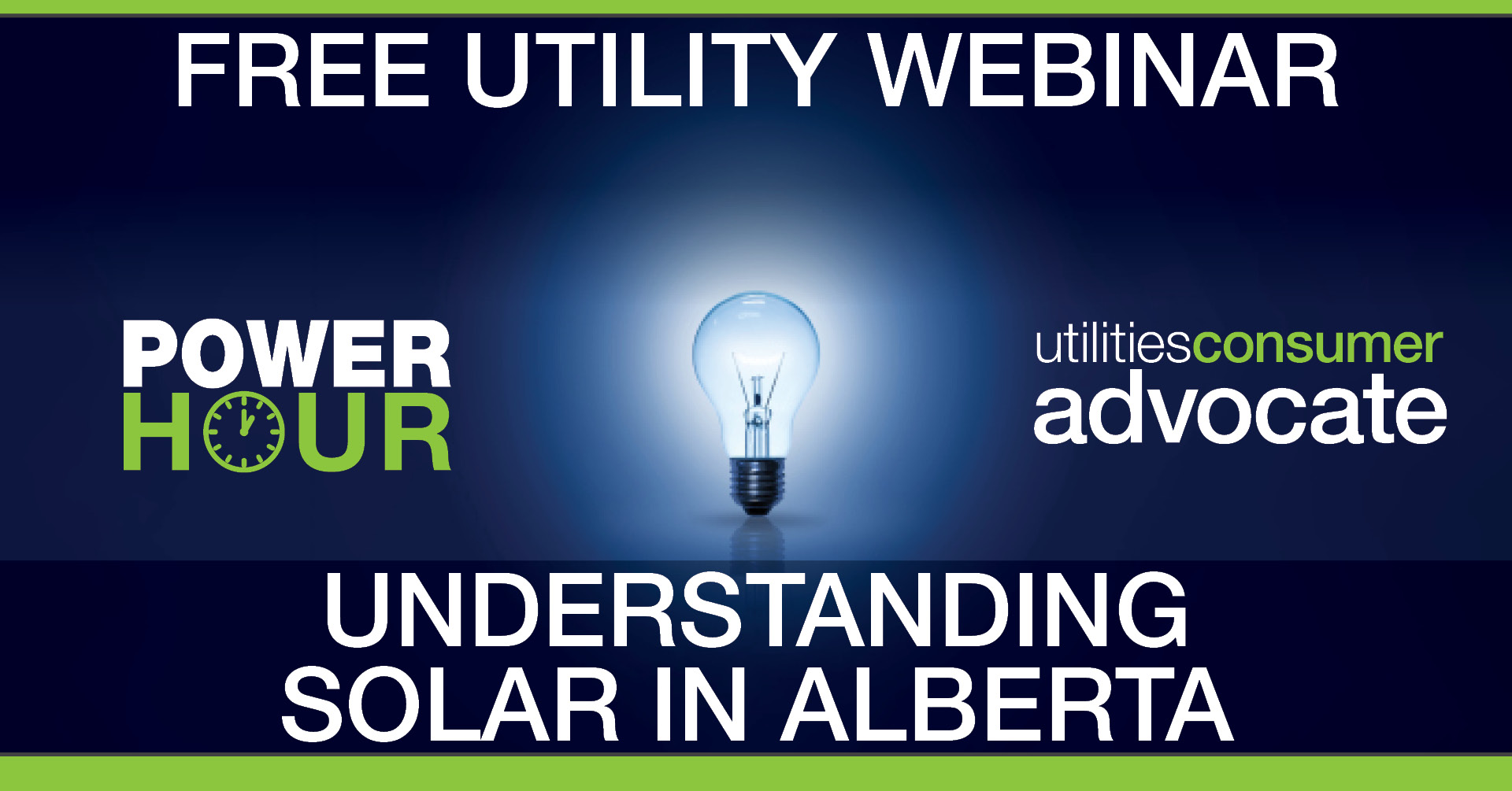 FREE UTILITY WEBINAR

POWER HOUR

utilitiesconsumer advocate

UNDERSTANDING SOLAR IN ALBERTA